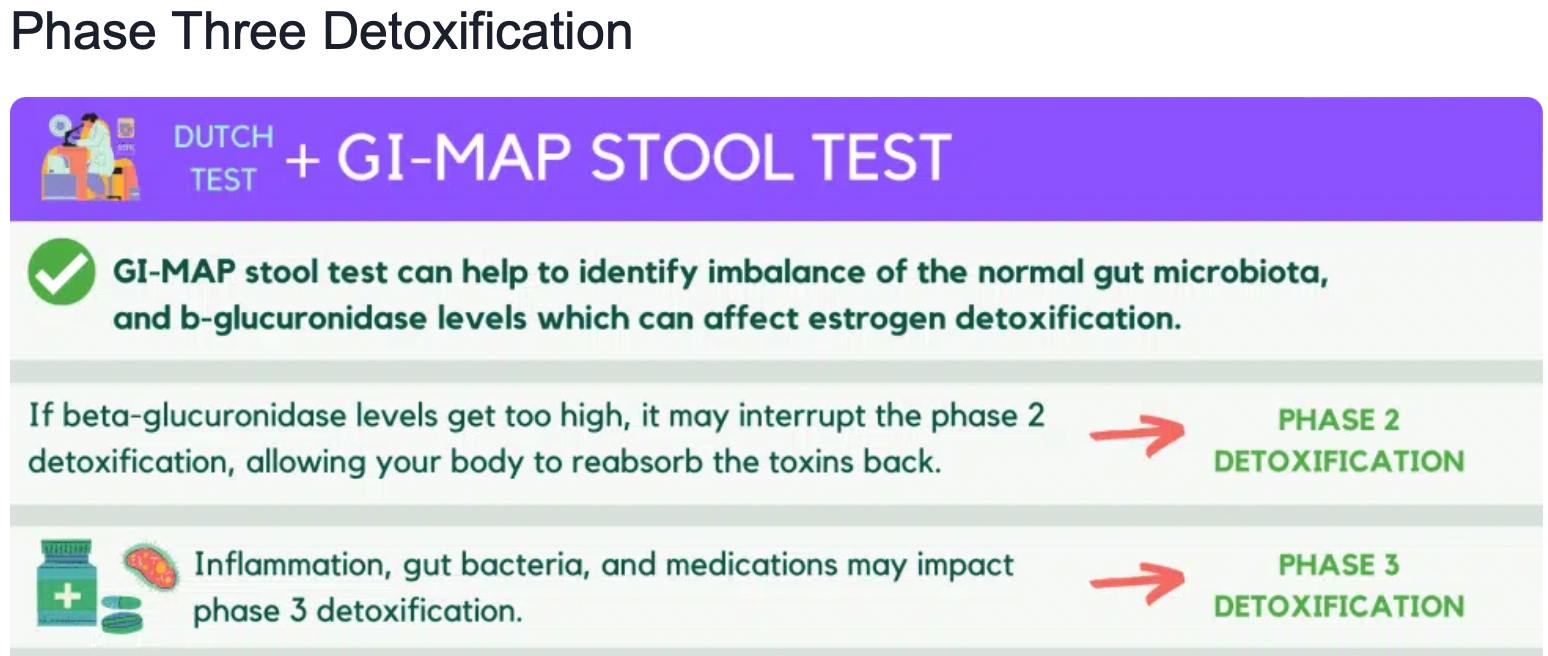 Phase Three Detoxification

DUTCH TEST + GI-MAP STOOL TEST

GI-MAP stool test can help to identify imbalance of the normal gut microbiota, and b-glucuronidase levels which can affect estrogen detoxification.

If beta-glucuronidase levels get too high, it may interrupt the phase 2 detoxification, allowing your body to reabsorb the toxins back.

PHASE 2 DETOXIFICATION

Inflammation, gut bacteria, and medications may impact phase 3 detoxification.

PHASE 3 DETOXIFICATION